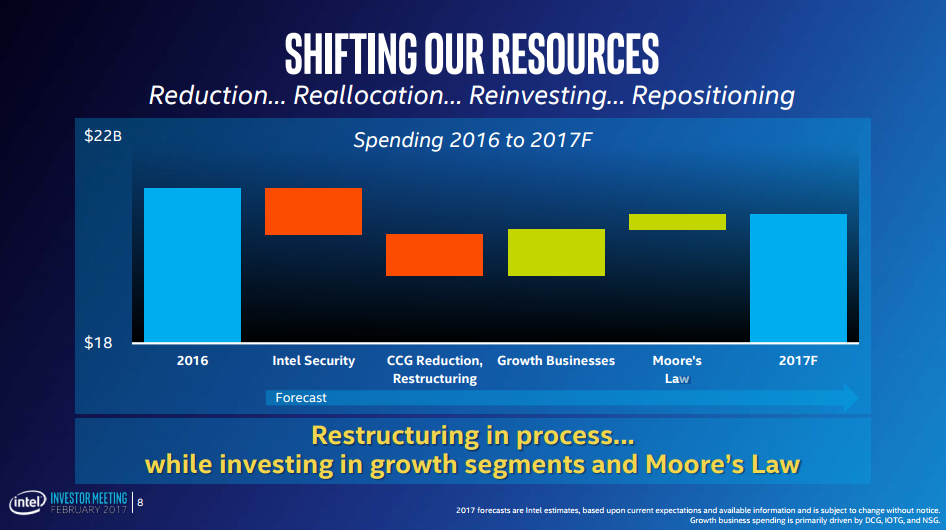 SHIFTING OUR RESOURCES
Reduction… Reallocation… Reinvesting… Repositioning

Spending 2016 to 2017F

$22B

$18

2016

Intel Security

CCG Reduction, Restructuring

Growth Businesses

Moore's Law

2017F

Forecast

Restructuring in process…
while investing in growth segments and Moore's Law

intel INVESTOR MEETING FEBRUARY 2017 | 8

2017 forecasts are Intel estimates, based upon current expectations and available information and is subject to change without notice.
Growth business spending is primarily driven by DCG, IOTG, and NSG.